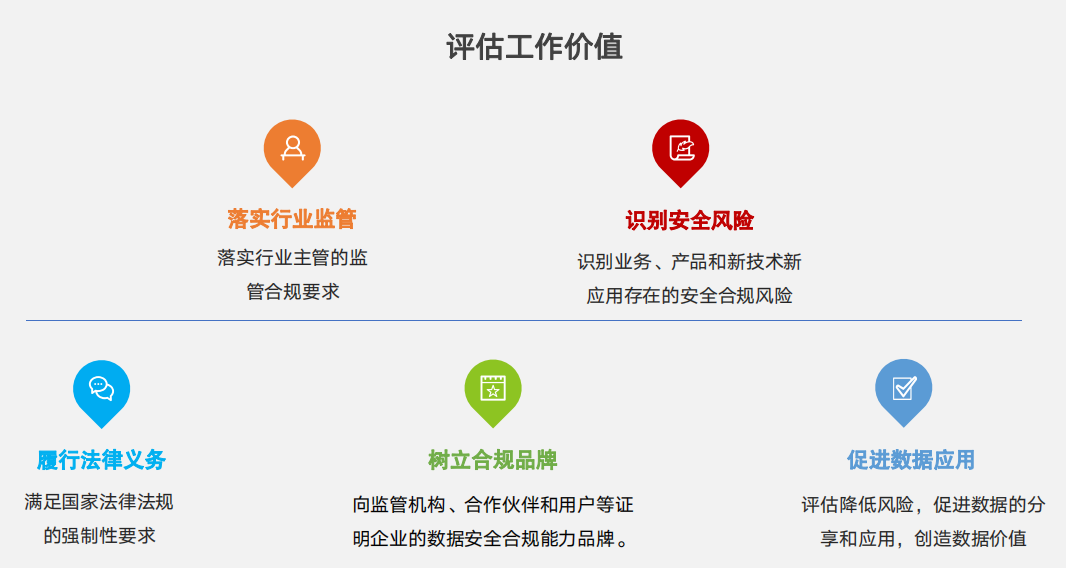 评估工作价值

落实行业监管

落实行业主管的监管合规要求

识别安全风险

识别业务、产品和新技术新应用存在的安全合规风险

履行法律义务

满足国家法律法规的强制性要求

树立合规品牌

向监管机构、合作伙伴和用户等证明企业的数据安全合规能力品牌。

促进数据应用

评估降低风险，促进数据的分享和应用，创造数据价值